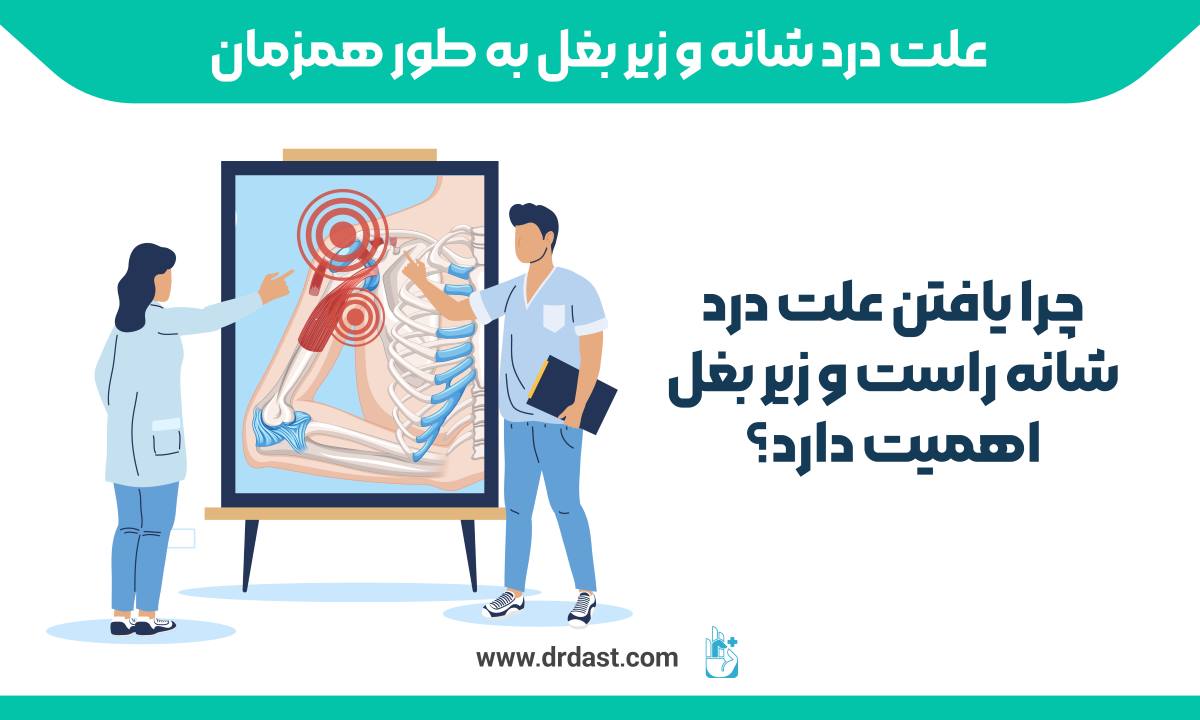 علت درد شانه و زیر بغل به طور همزمان

چرا یافتن علت درد شانه راست و زیر بغل اهمیت دارد؟

www.drdast.com